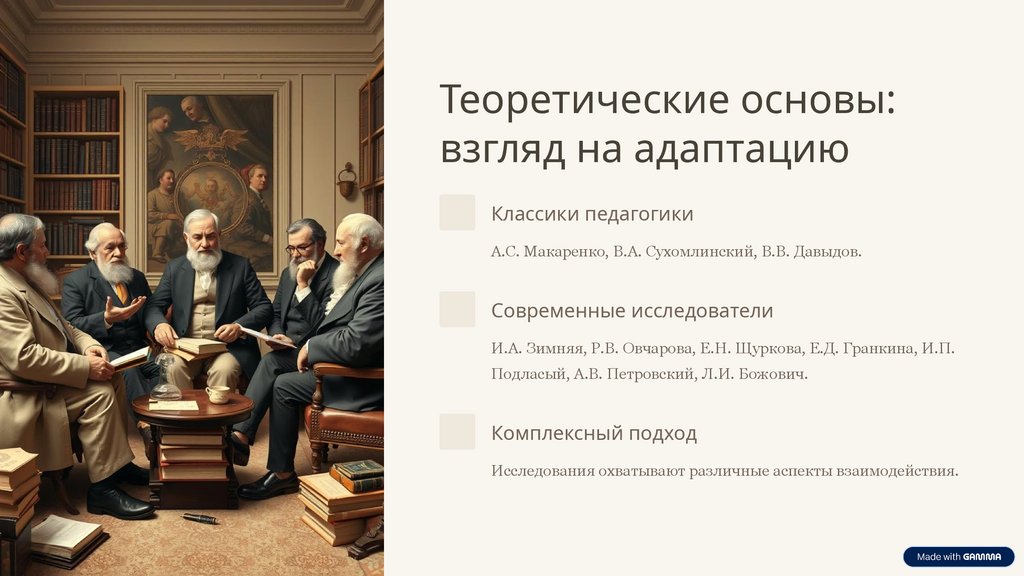 Теоретические основы: взгляд на адаптацию

Классики педагогики

А.С. Макаренко, В.А. Сухомлинский, В.В. Давыдов.

Современные исследователи

И.А. Зимняя, Р.В. Овчарова, Е.Н. Щуркова, Е.Д. Гранкина, И.П. Подласый, А.В. Петровский, Л.И. Божович.

Комплексный подход

Исследования охватывают различные аспекты взаимодействия.

Made with GAMMA